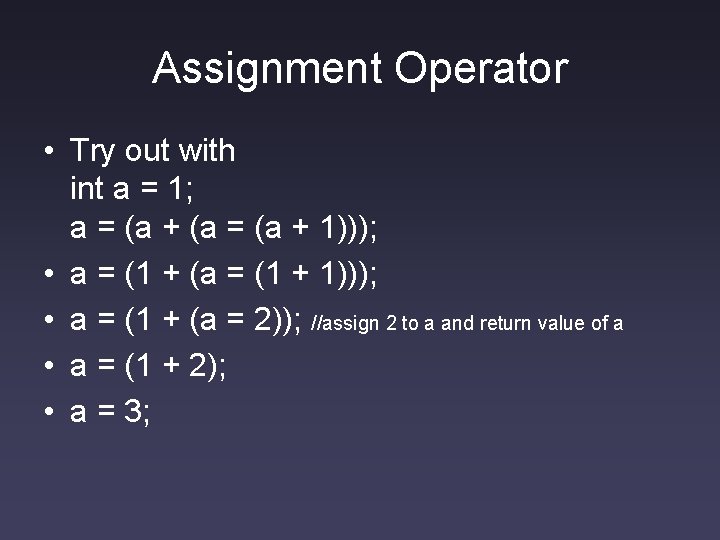 Assignment Operator

• Try out with
int a = 1;
a = (a + (a = (a + 1)));
• a = (1 + (a = (1 + 1)));
• a = (1 + (a = 2)); //assign 2 to a and return value of a
• a = (1 + 2);
• a = 3;